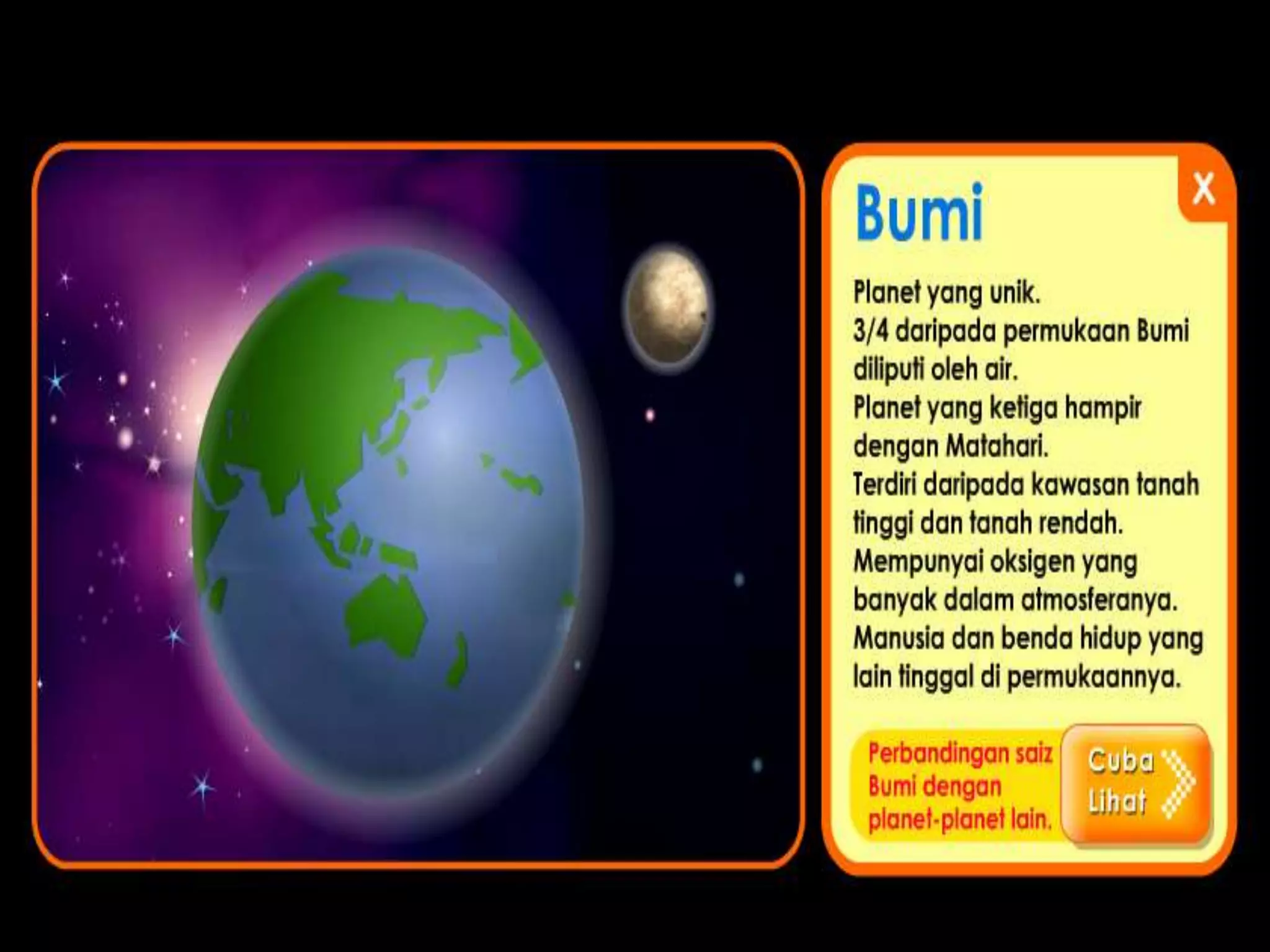 X

Bumi

Planet yang unik.
3/4 daripada permukaan Bumi diliputi oleh air.
Planet yang ketiga hampir dengan Matahari.
Terdiri daripada kawasan tanah tinggi dan tanah rendah.
Mempunyai oksigen yang banyak dalam atmosferanya.
Manusia dan benda hidup yang lain tinggal di permukaannya.

Perbandingan saiz Bumi dengan planet-planet lain.

Cuba Lihat